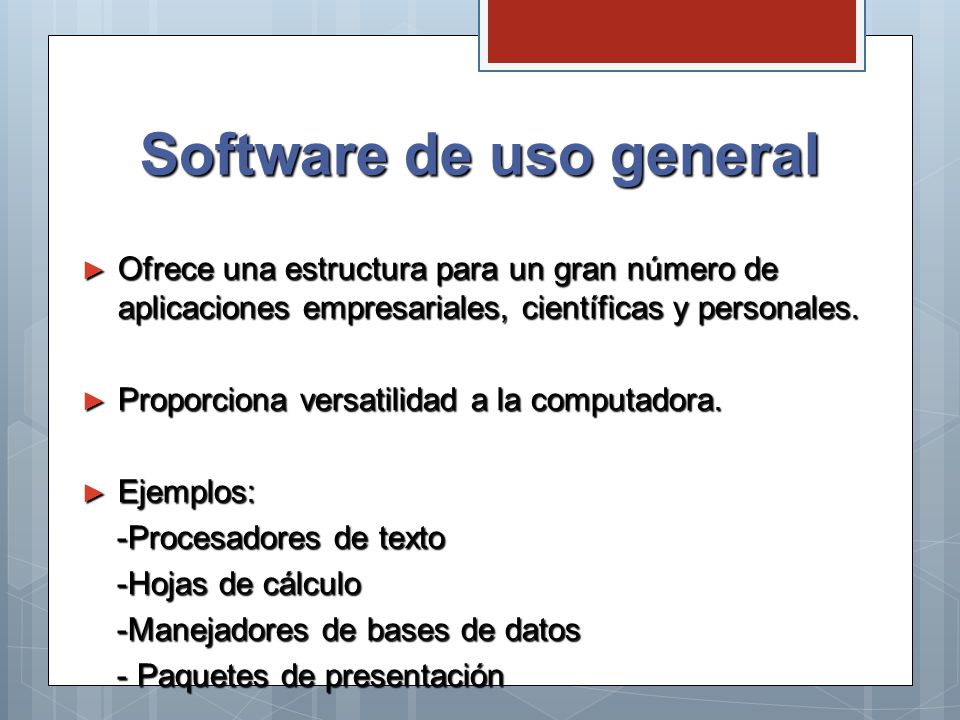 Software de uso general

► Ofrece una estructura para un gran número de aplicaciones empresariales, científicas y personales.

► Proporciona versatilidad a la computadora.

► Ejemplos:
-Procesadores de texto
-Hojas de cálculo
-Manejadores de bases de datos
- Paquetes de presentación